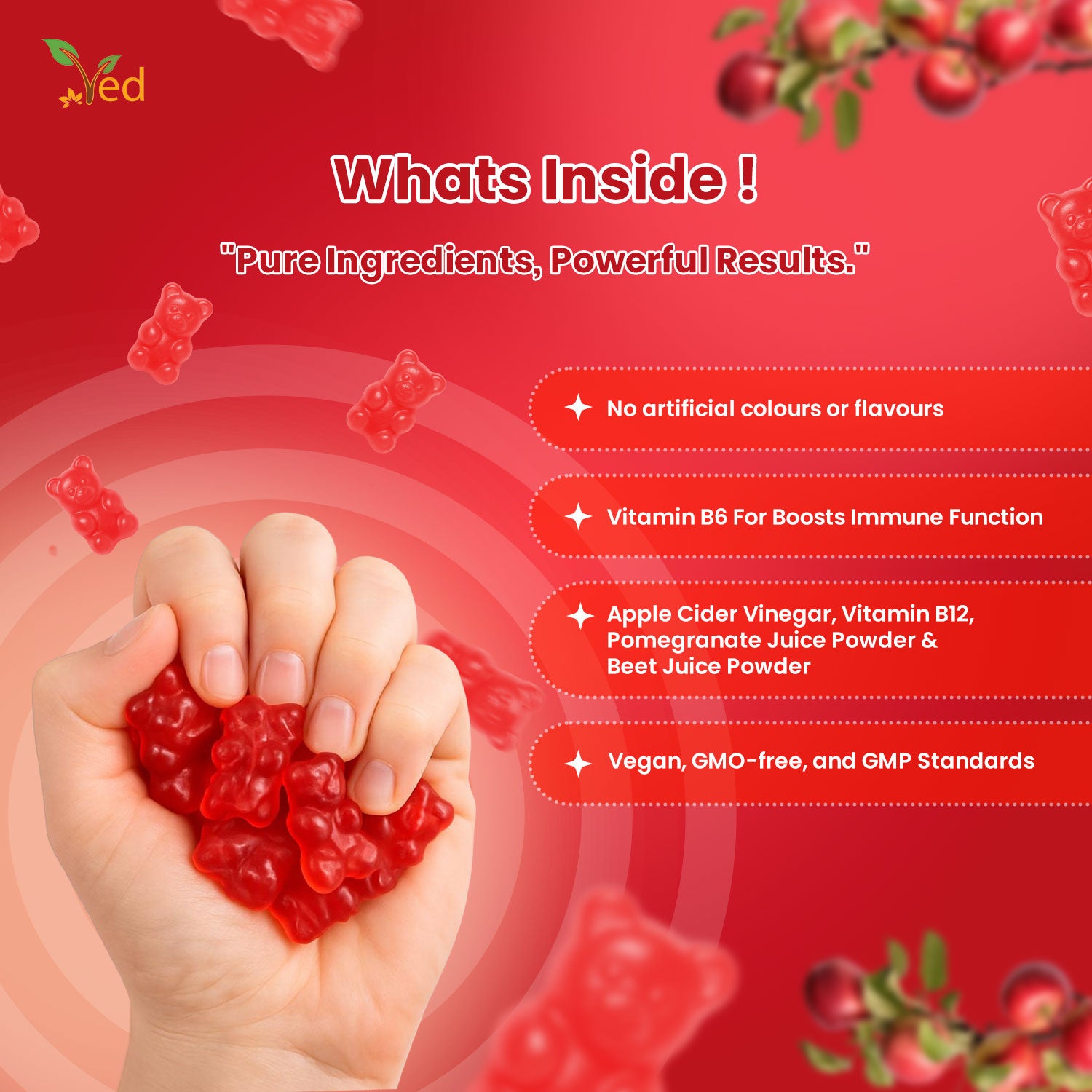 Ved

Whats Inside !

"Pure Ingredients, Powerful Results."

No artificial colours or flavours

Vitamin B6 For Boosts Immune Function

Apple Cider Vinegar, Vitamin B12, Pomegranate Juice Powder & Beet Juice Powder

Vegan, GMO-free, and GMP Standards